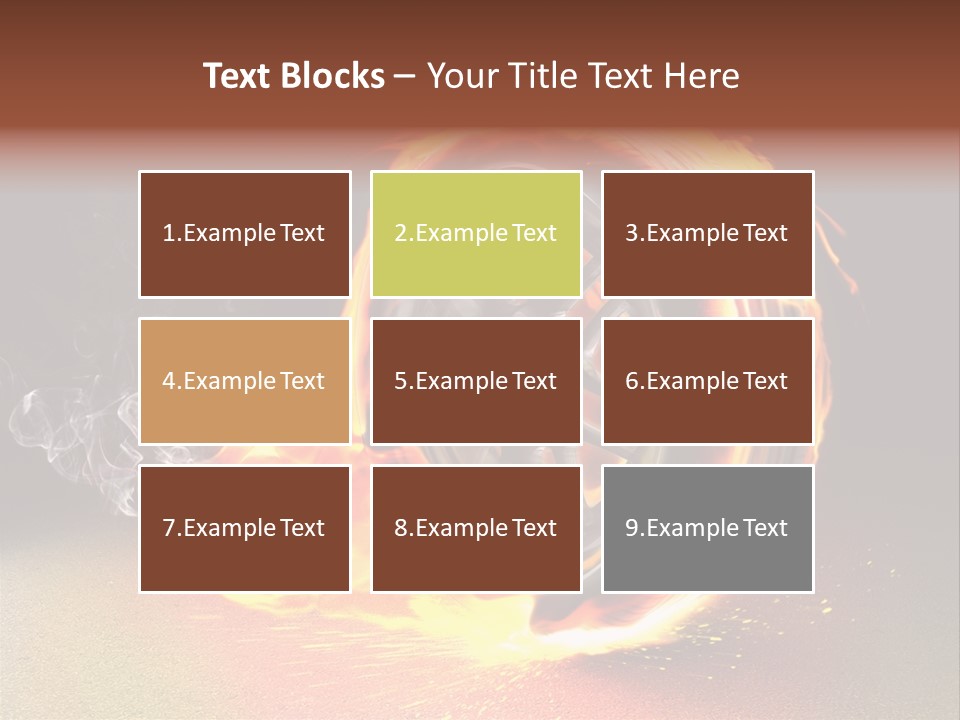 Text Blocks – Your Title Text Here

1.Example Text

2.Example Text

3.Example Text

4.Example Text

5.Example Text

6.Example Text

7.Example Text

8.Example Text

9.Example Text